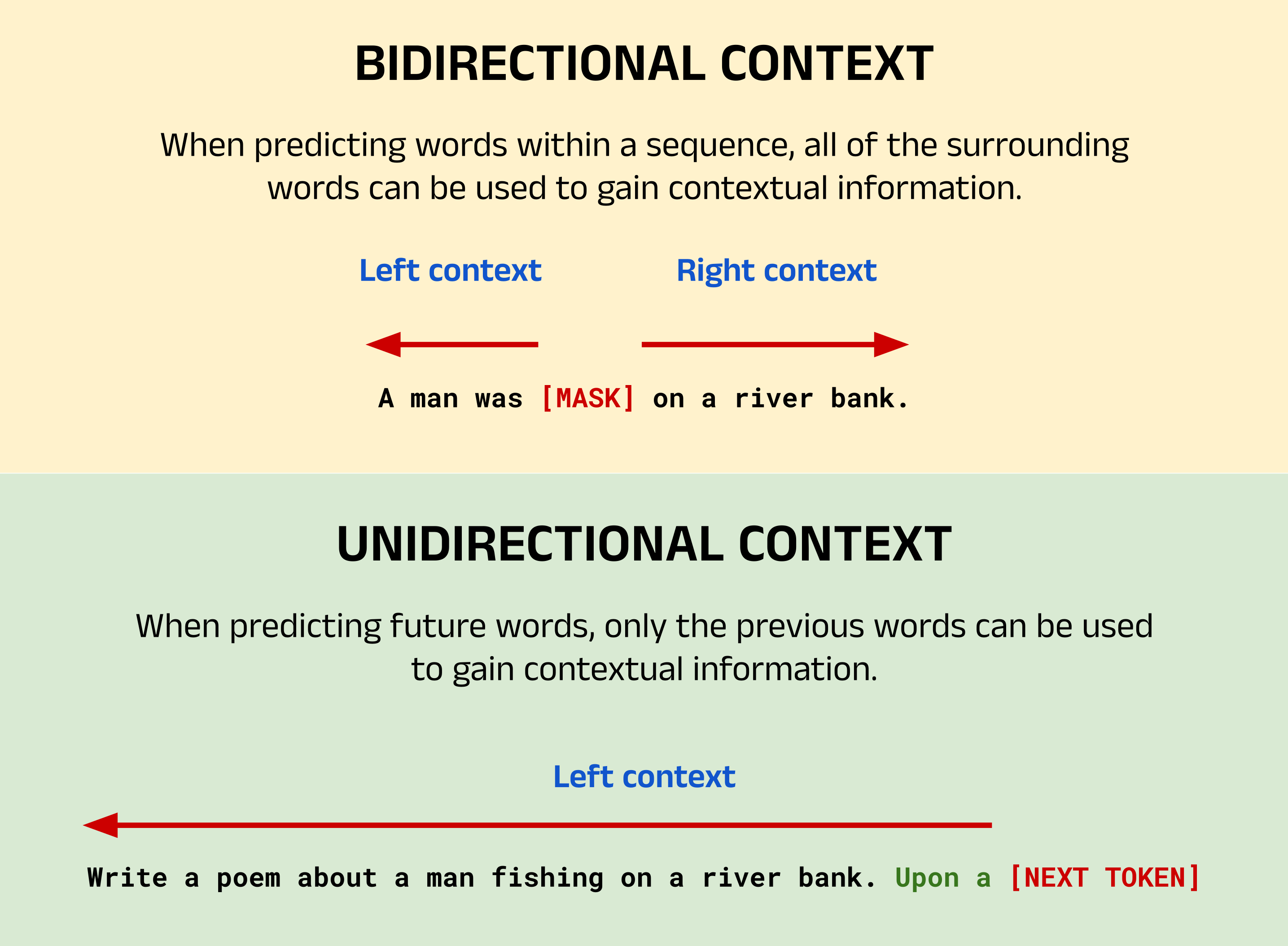 BIDIRECTIONAL CONTEXT

When predicting words within a sequence, all of the surrounding words can be used to gain contextual information.

Left context

Right context

A man was [MASK] on a river bank.

UNIDIRECTIONAL CONTEXT

When predicting future words, only the previous words can be used to gain contextual information.

Left context

Write a poem about a man fishing on a river bank. Upon a [NEXT TOKEN]